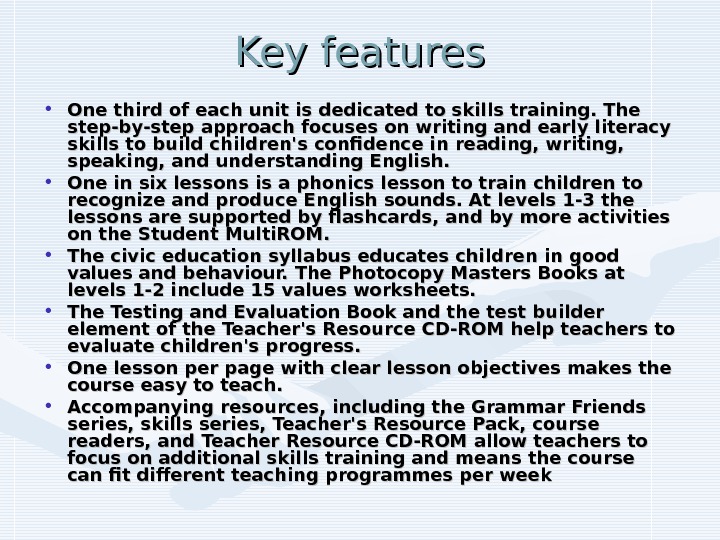 Key features

• One third of each unit is dedicated to skills training. The step-by-step approach focuses on writing and early literacy skills to build children's confidence in reading, writing, speaking, and understanding English.
• One in six lessons is a phonics lesson to train children to recognize and produce English sounds. At levels 1-3 the lessons are supported by flashcards, and by more activities on the Student MultiROM.
• The civic education syllabus educates children in good values and behaviour. The Photocopy Masters Books at levels 1-2 include 15 values worksheets.
• The Testing and Evaluation Book and the test builder element of the Teacher's Resource CD-ROM help teachers to evaluate children's progress.
• One lesson per page with clear lesson objectives makes the course easy to teach.
• Accompanying resources, including the Grammar Friends series, skills series, Teacher's Resource Pack, course readers, and Teacher Resource CD-ROM allow teachers to focus on additional skills training and means the course can fit different teaching programmes per week